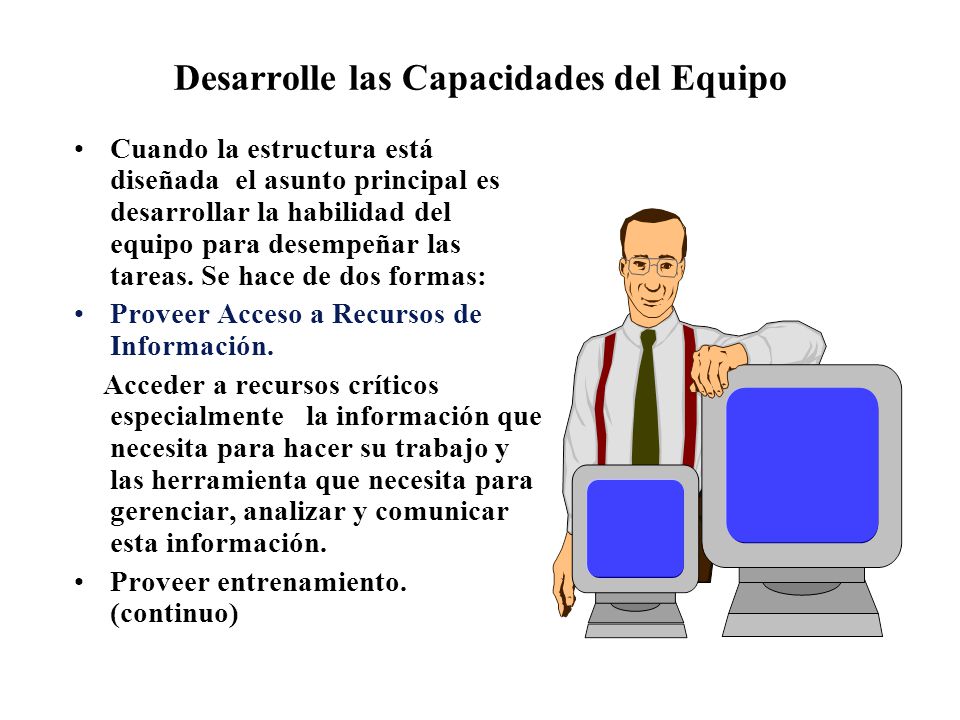 Desarrolle las Capacidades del Equipo

• Cuando la estructura está diseñada el asunto principal es desarrollar la habilidad del equipo para desempeñar las tareas. Se hace de dos formas:

• Proveer Acceso a Recursos de Información.

Acceder a recursos críticos especialmente la información que necesita para hacer su trabajo y las herramienta que necesita para gerenciar, analizar y comunicar esta información.

• Proveer entrenamiento. (continuo)